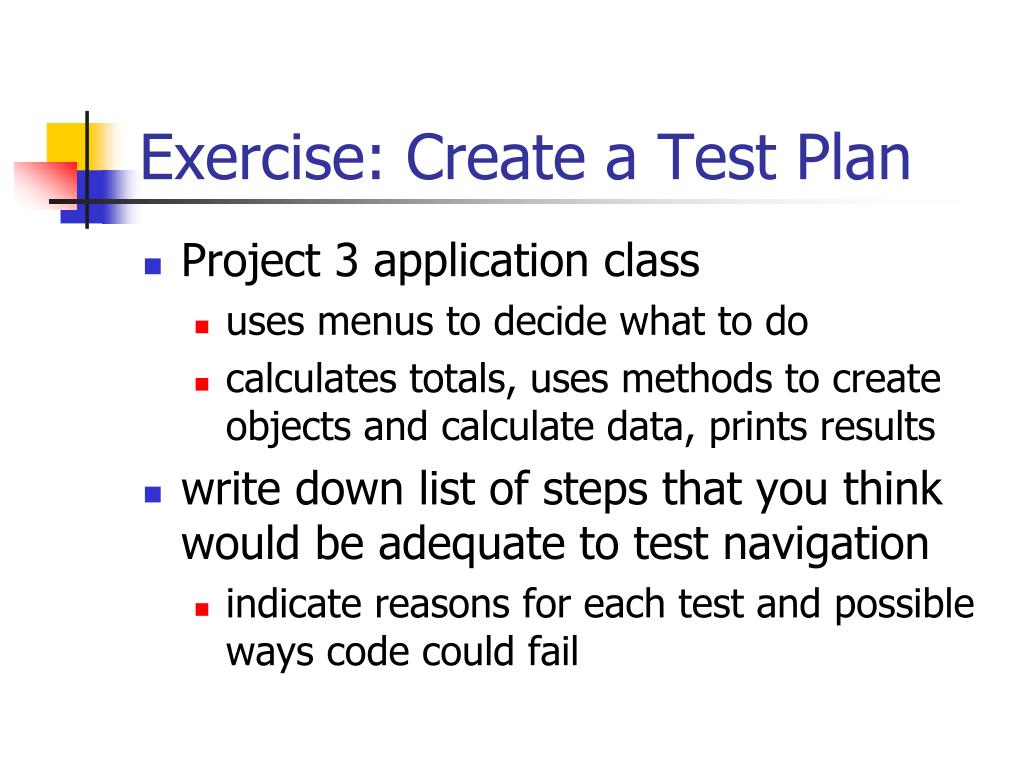 Exercise: Create a Test Plan

- Project 3 application class
  - uses menus to decide what to do
  - calculates totals, uses methods to create objects and calculate data, prints results
- write down list of steps that you think would be adequate to test navigation
  - indicate reasons for each test and possible ways code could fail